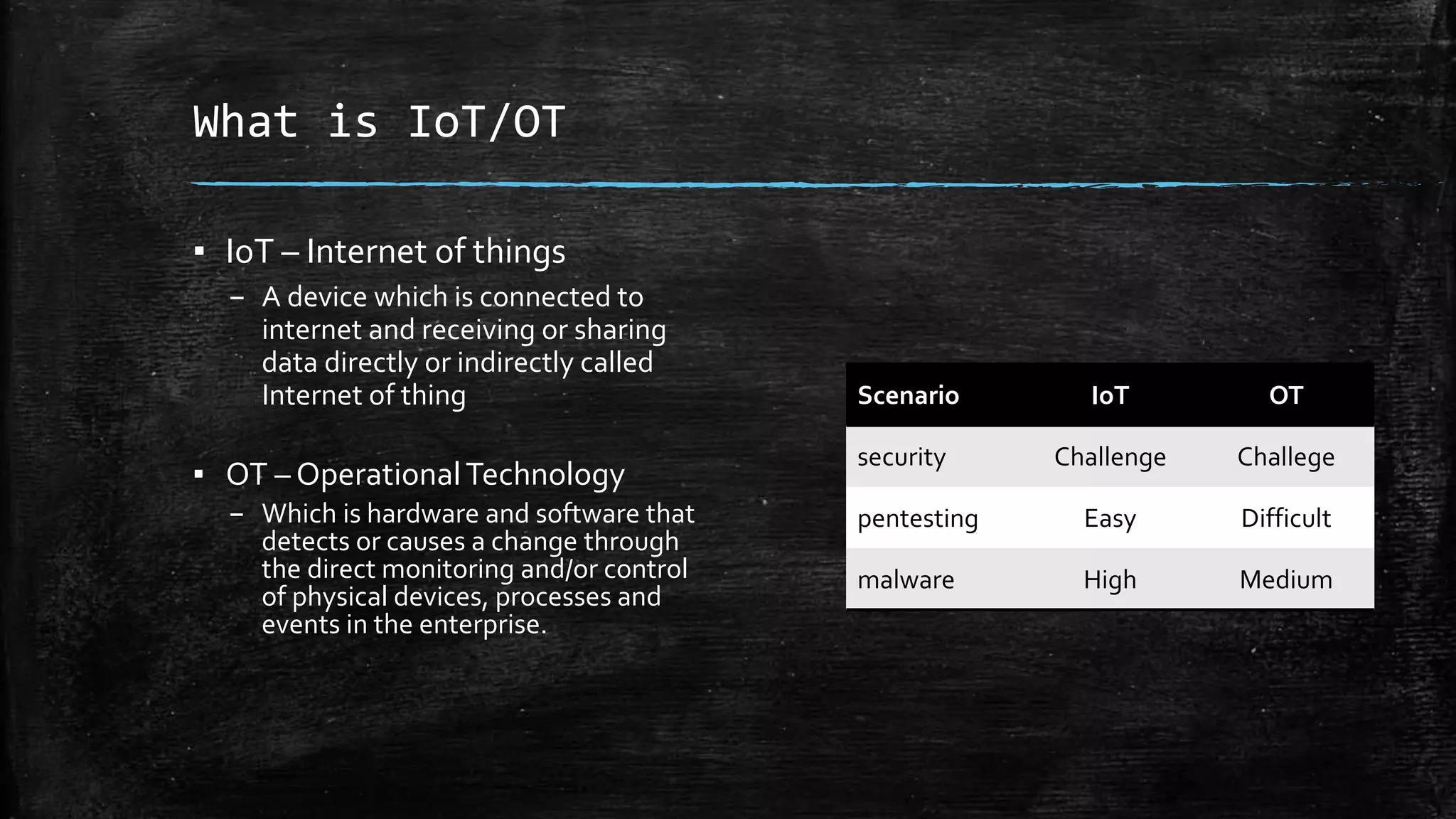 What is IoT/OT

▪ IoT – Internet of things
– A device which is connected to internet and receiving or sharing data directly or indirectly called Internet of thing

▪ OT – Operational Technology
– Which is hardware and software that detects or causes a change through the direct monitoring and/or control of physical devices, processes and events in the enterprise.

| Scenario | IoT | OT |
|---|---|---|
| security | Challenge | Challege |
| pentesting | Easy | Difficult |
| malware | High | Medium |